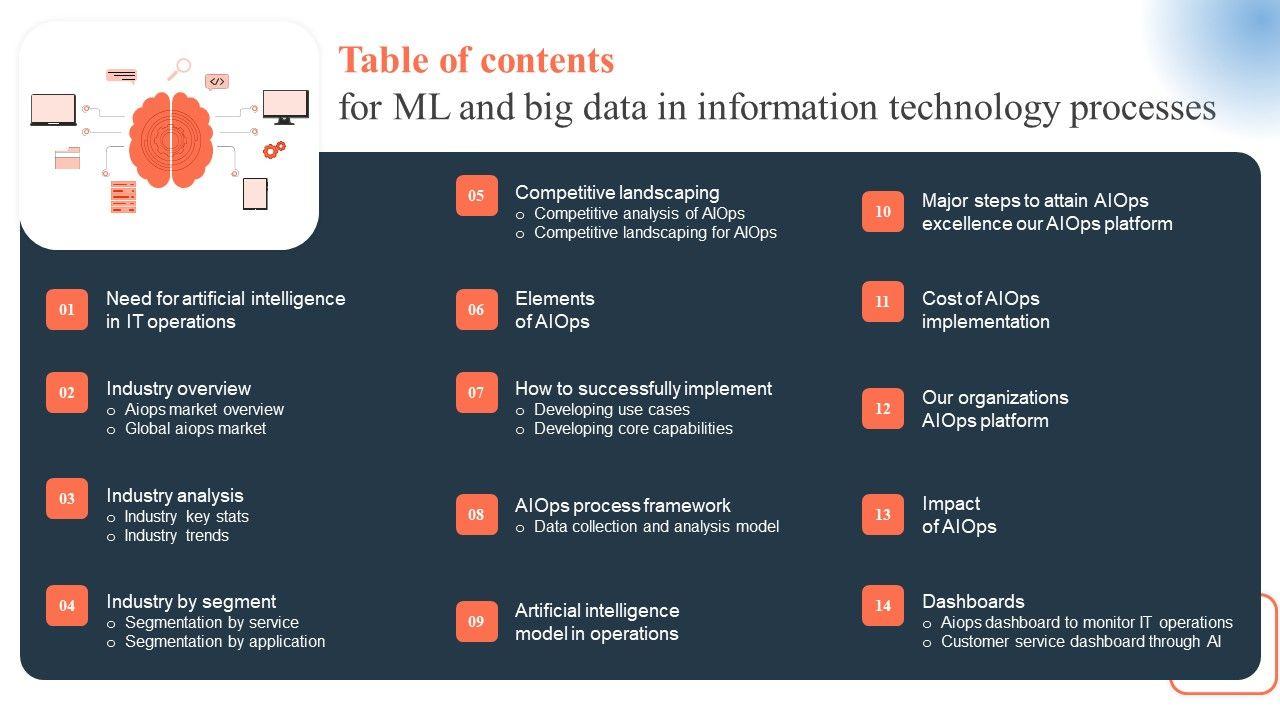 Table of contents
for ML and big data in information technology processes

01 Need for artificial intelligence in IT operations

02 Industry overview
o Aiops market overview
o Global aiops market

03 Industry analysis
o Industry key stats
o Industry trends

04 Industry by segment
o Segmentation by service
o Segmentation by application

05 Competitive landscaping
o Competitive analysis of AIOps
o Competitive landscaping for AIOps

06 Elements of AIOps

07 How to successfully implement
o Developing use cases
o Developing core capabilities

08 AIOps process framework
o Data collection and analysis model

09 Artificial intelligence model in operations

10 Major steps to attain AIOps excellence our AIOps platform

11 Cost of AIOps implementation

12 Our organizations AIOps platform

13 Impact of AIOps

14 Dashboards
o Aiops dashboard to monitor IT operations
o Customer service dashboard through AI